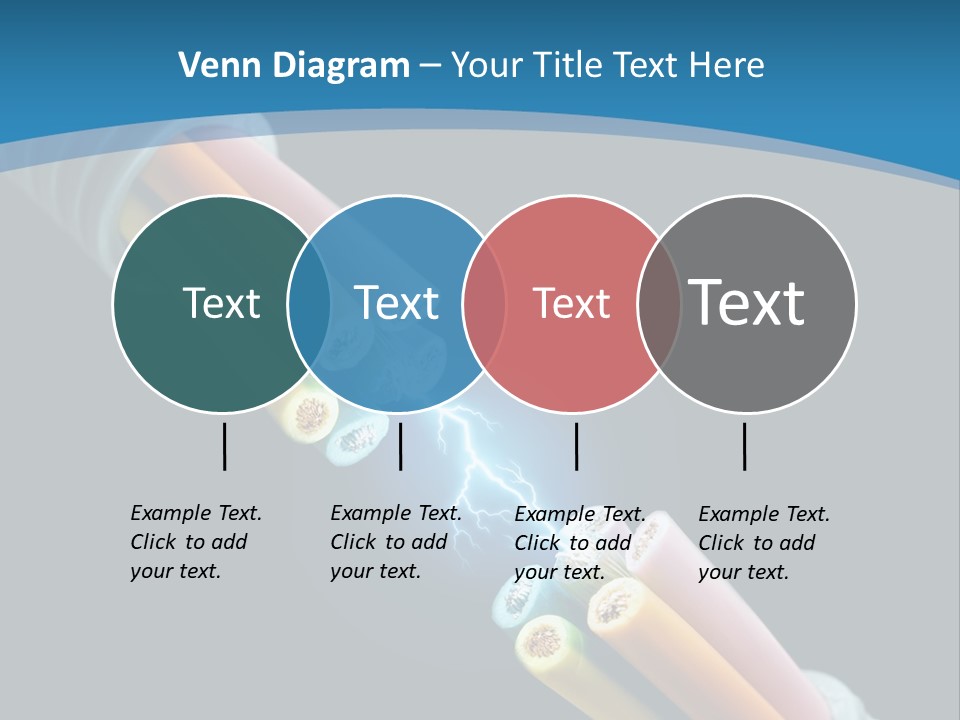 Venn Diagram – Your Title Text Here

Text

Text

Text

Text

Example Text. Click to add your text.

Example Text. Click to add your text.

Example Text. Click to add your text.

Example Text. Click to add your text.